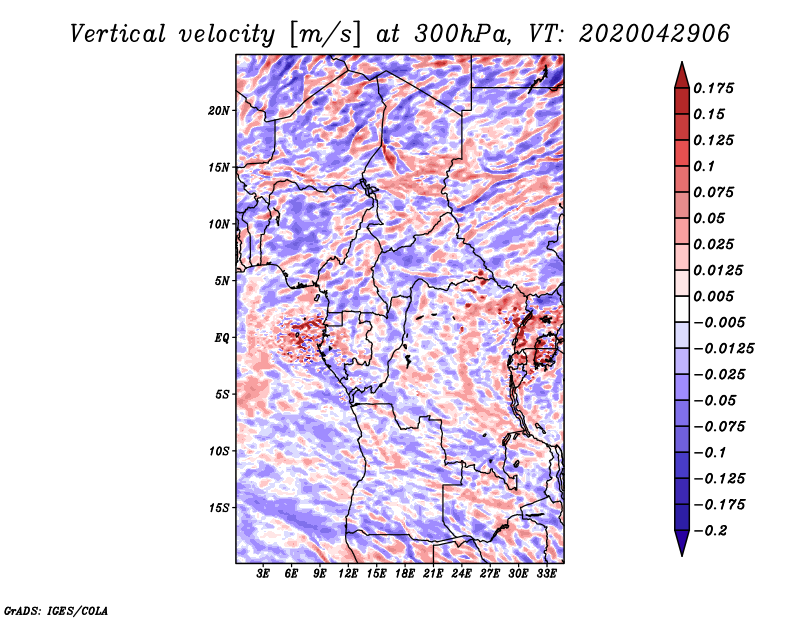 Vertical velocity [m/s] at 300hPa, VT: 2020042906

20N
15N
10N
5N
EQ
5S
10S
15S

3E 6E 9E 12E 15E 18E 21E 24E 27E 30E 33E

0.175
0.15
0.125
0.1
0.075
0.05
0.025
0.0125
0.005
−0.005
−0.0125
−0.025
−0.05
−0.075
−0.1
−0.125
−0.175
−0.2

GrADS: IGES/COLA